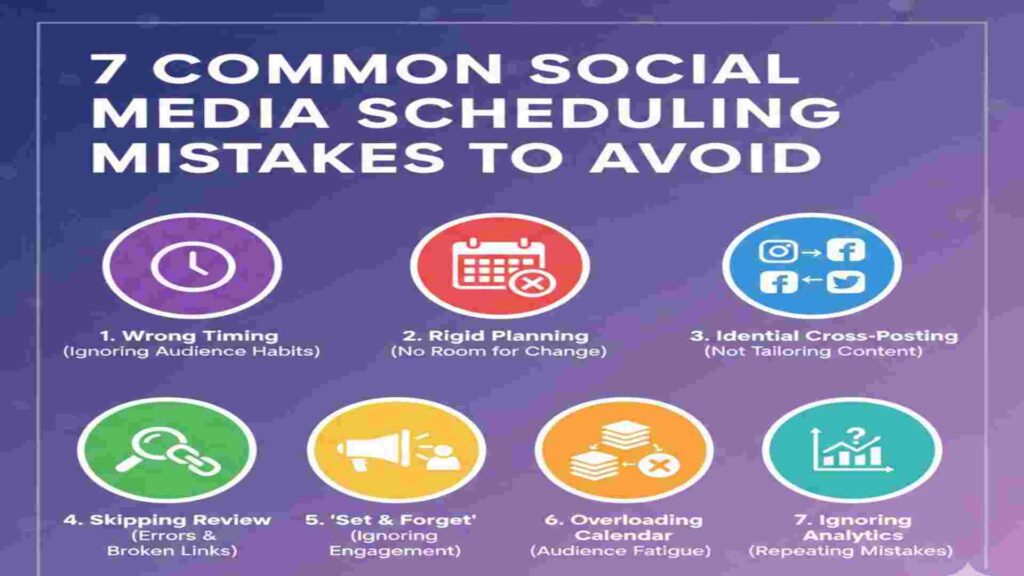 7 COMMON SOCIAL MEDIA SCHEDULING MISTAKES TO AVOID

1. Wrong Timing
(Ignoring Audience Habits)

2. Rigid Planning
(No Room for Change)

3. Idential Cross-Posting
(Not Tailoring Content)

4. Skipping Review
(Errors & Broken Links)

5. 'Set & Forget'
(Ignoring Engagement)

6. Overloading Calendar
(Audience Fatigue)

7. Ignoring Analytics
(Repeating Mistakes)